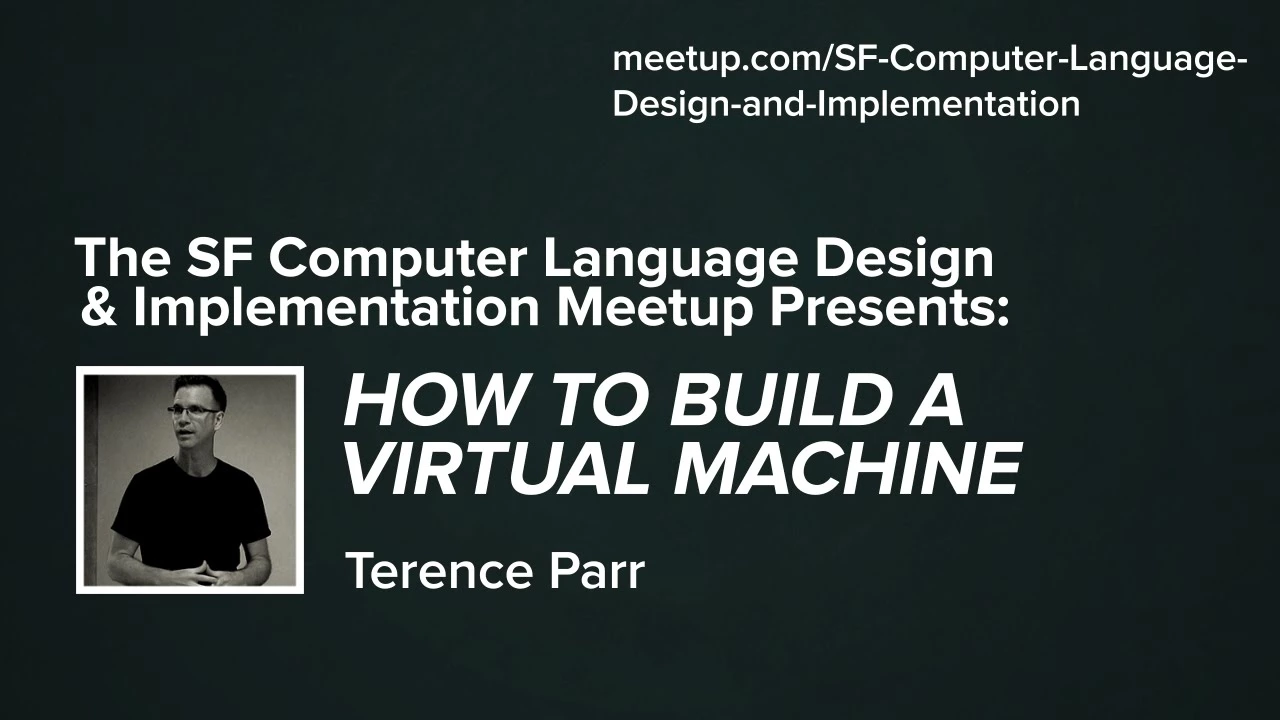 meetup.com/SF-Computer-Language-Design-and-Implementation

The SF Computer Language Design & Implementation Meetup Presents:

HOW TO BUILD A VIRTUAL MACHINE

Terence Parr